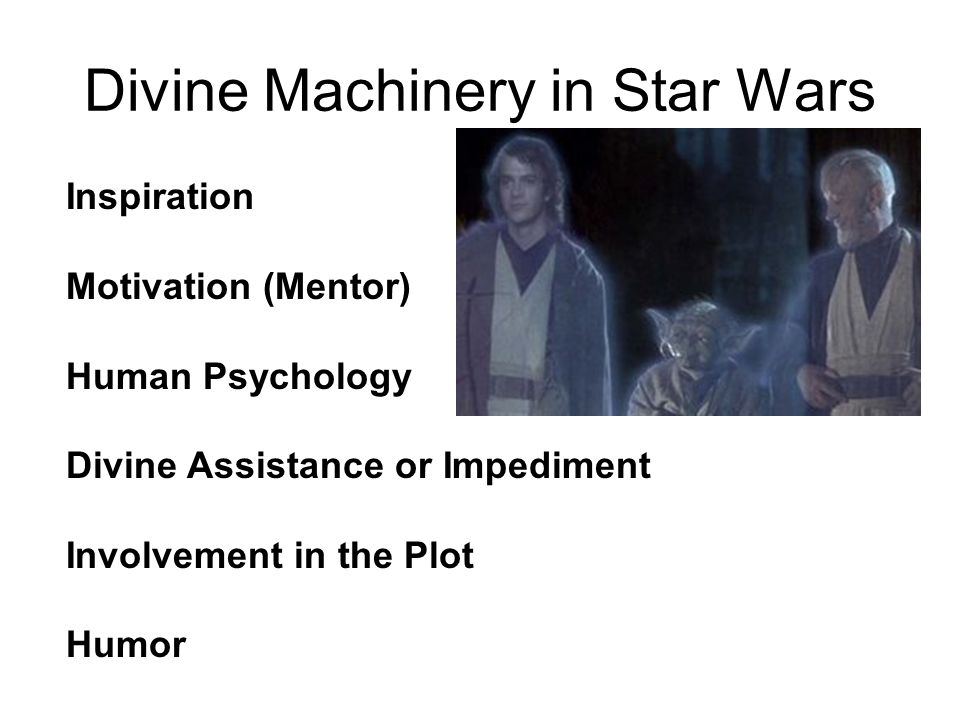 Divine Machinery in Star Wars

Inspiration

Motivation (Mentor)

Human Psychology

Divine Assistance or Impediment

Involvement in the Plot

Humor